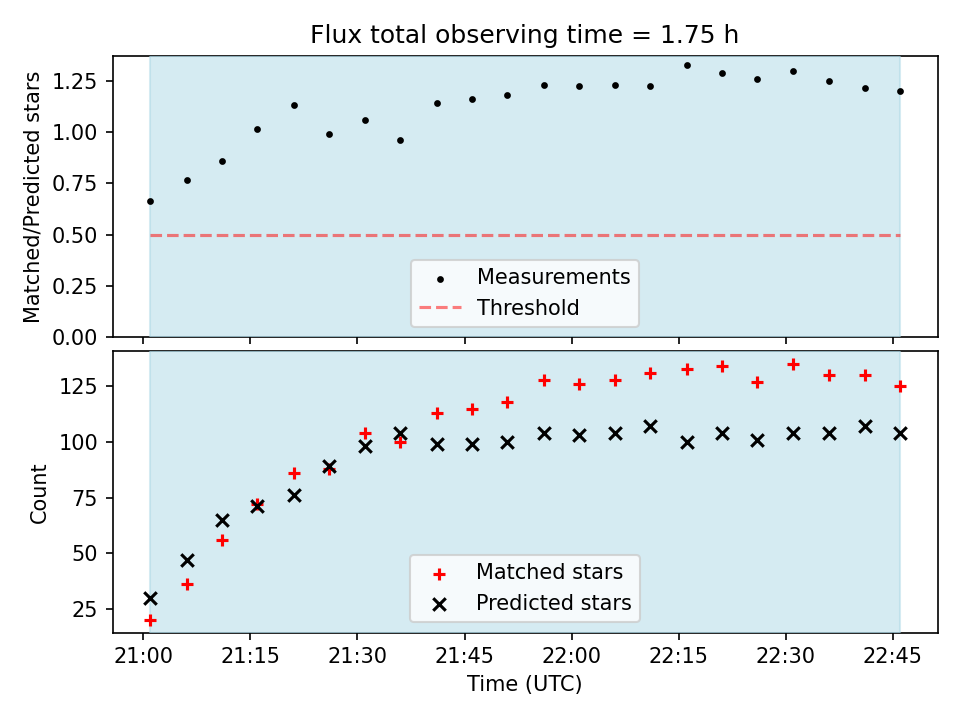 Flux total observing time = 1.75 h

Matched/Predicted stars

1.25
1.00
0.75
0.50
0.25
0.00

Measurements
Threshold

Count

125
100
75
50
25

Matched stars
Predicted stars

21:00 21:15 21:30 21:45 22:00 22:15 22:30 22:45

Time (UTC)